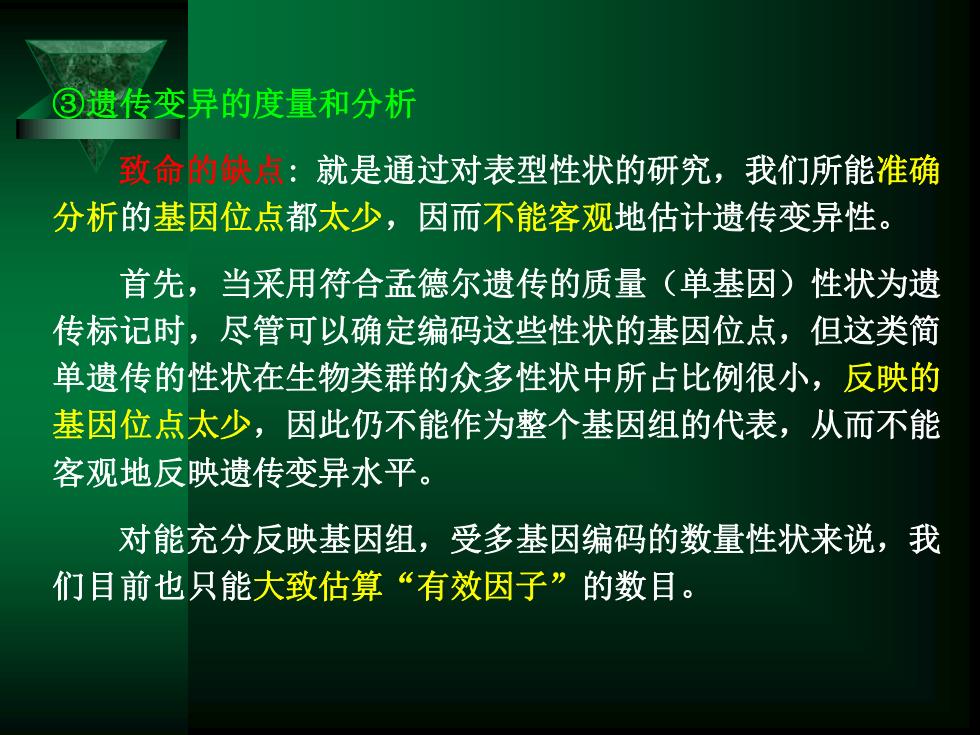 ③遗传变异的度量和分析

致命的缺点：就是通过对表型性状的研究，我们所能准确分析的基因位点都太少，因而不能客观地估计遗传变异性。

首先，当采用符合孟德尔遗传的质量（单基因）性状为遗传标记时，尽管可以确定编码这些性状的基因位点，但这类简单遗传的性状在生物类群的众多性状中所占比例很小，反映的基因位点太少，因此仍不能作为整个基因组的代表，从而不能客观地反映遗传变异水平。

对能充分反映基因组，受多基因编码的数量性状来说，我们目前也只能大致估算“有效因子”的数目。